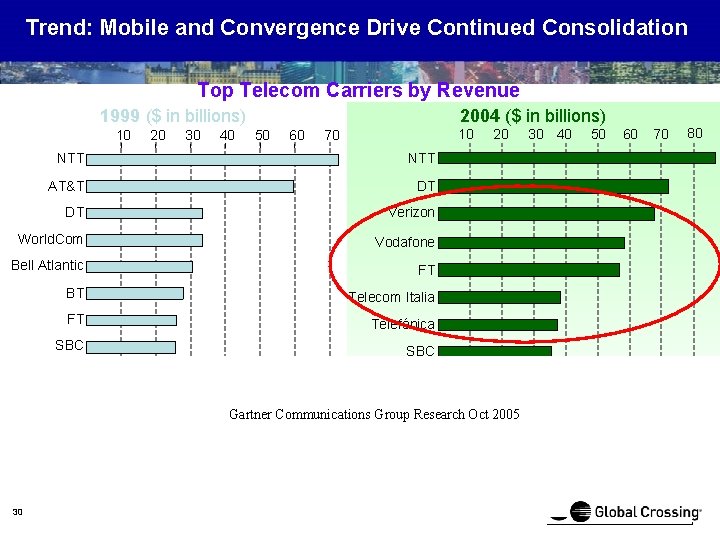 Trend: Mobile and Convergence Drive Continued Consolidation

Top Telecom Carriers by Revenue

1999 ($ in billions)

10 20 30 40 50 60 70

NTT
AT&T
DT
WorldCom
Bell Atlantic
BT
FT
SBC

2004 ($ in billions)

10 20 30 40 50 60 70 80

NTT
DT
Verizon
Vodafone
FT
Telecom Italia
Telefónica
SBC

Gartner Communications Group Research Oct 2005

30

Global Crossing